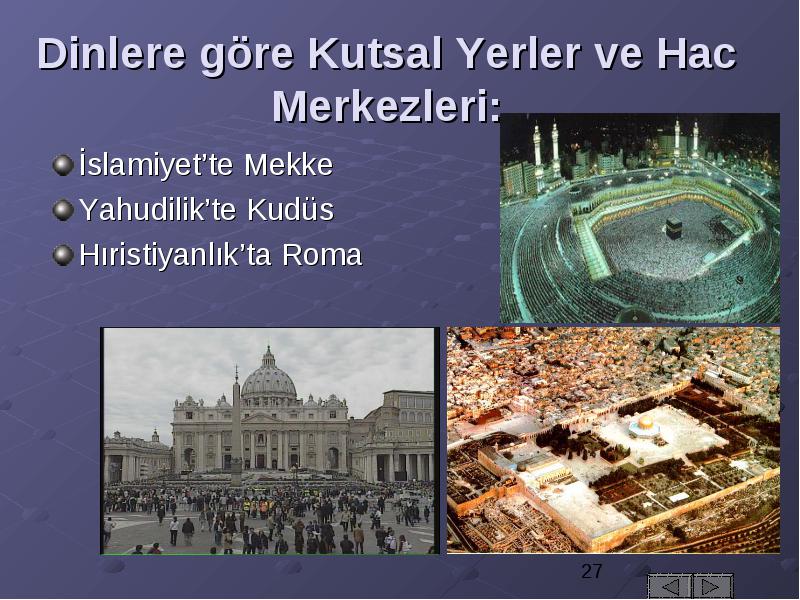 Dinlere göre Kutsal Yerler ve Hac Merkezleri:

İslamiyet'te Mekke
Yahudilik'te Kudüs
Hıristiyanlık'ta Roma

27